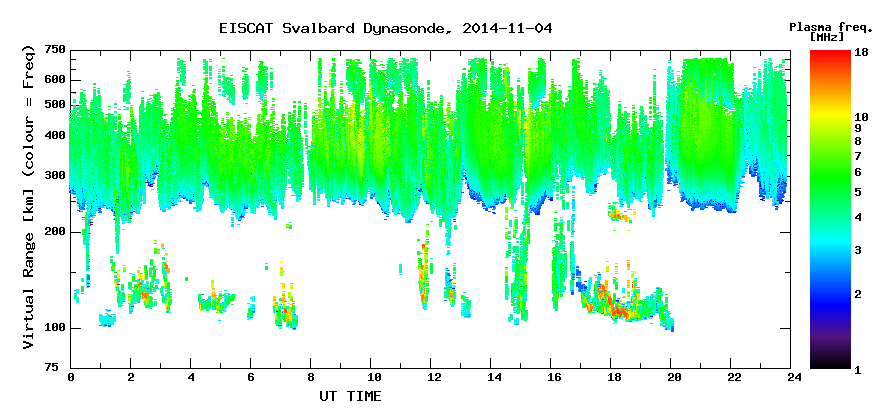 EISCAT Svalbard Dynasonde, 2014-11-04

Plasma freq. [MHz]

Virtual Range [km] (colour = Freq)

750
600
500
400
300
200
100
75

0
2
4
6
8
10
12
14
16
18
20
22
24

UT TIME

18
10
9
8
7
6
5
4
3
2
1